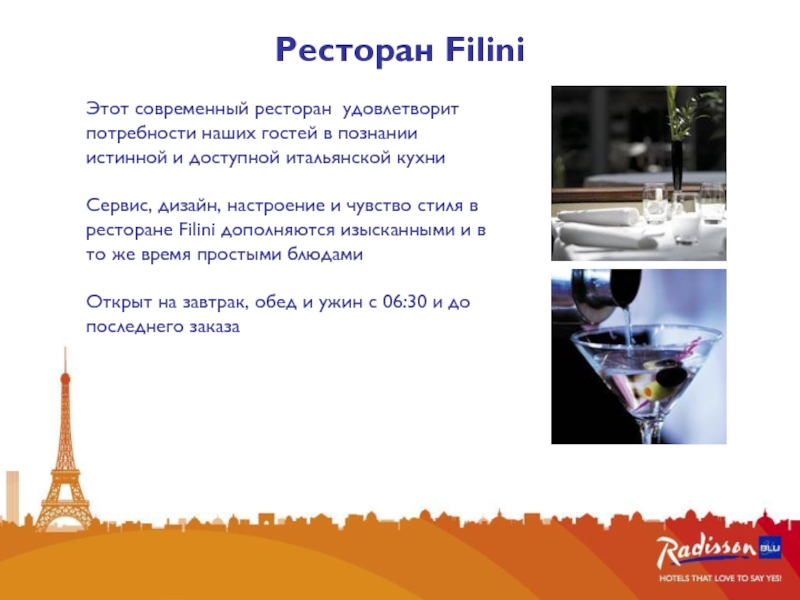 Ресторан Filini

Этот современный ресторан удовлетворит потребности наших гостей в познании истинной и доступной итальянской кухни

Сервис, дизайн, настроение и чувство стиля в ресторане Filini дополняются изысканными и в то же время простыми блюдами

Открыт на завтрак, обед и ужин с 06:30 и до последнего заказа

Radisson BLU
HOTELS THAT LOVE TO SAY YES!